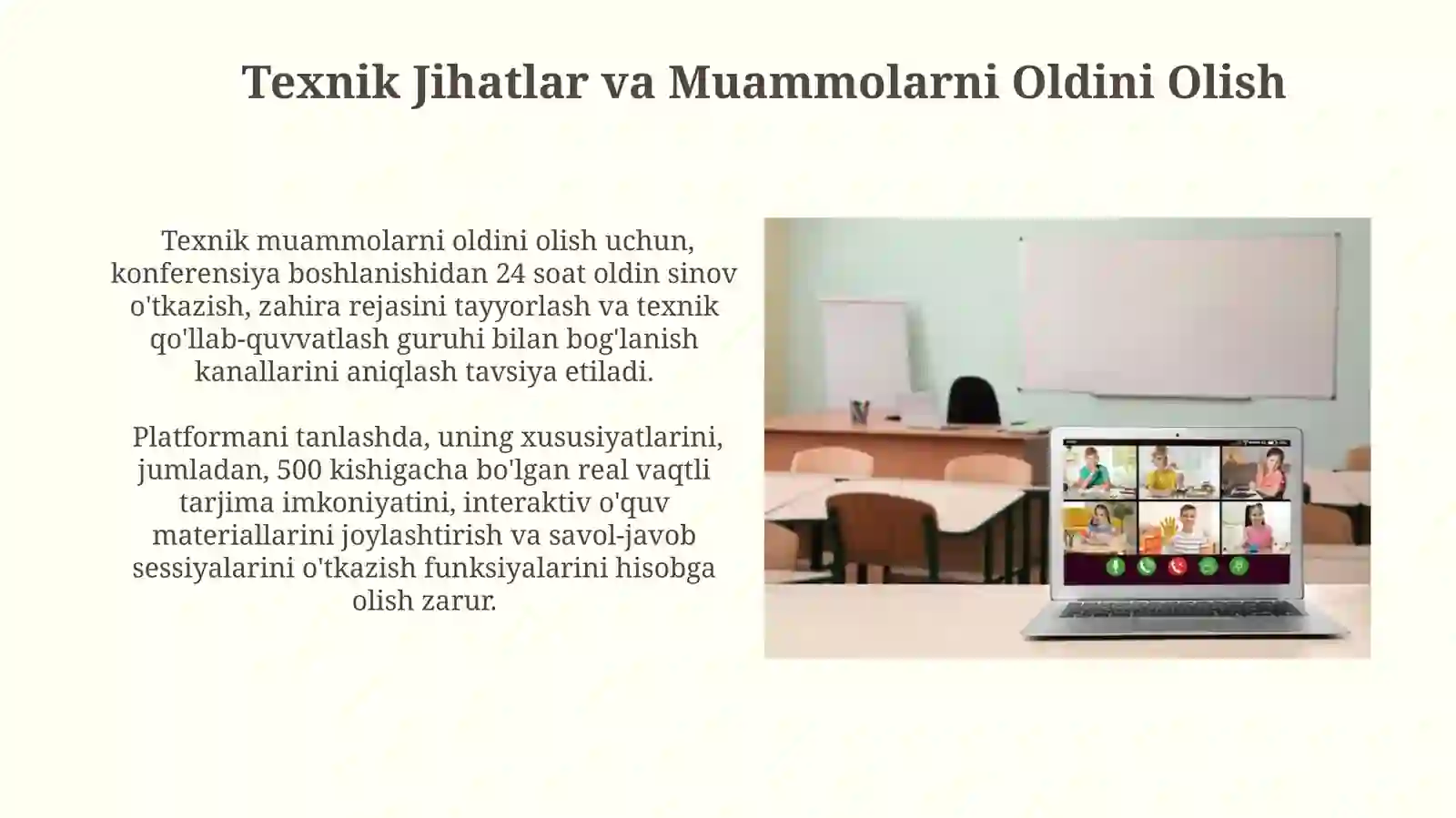 Texnik Jihatlar va Muammolarni Oldini Olish

Texnik muammolarni oldini olish uchun, konferensiya boshlanishidan 24 soat oldin sinov o'tkazish, zahira rejasini tayyorlash va texnik qo'llab-quvvatlash guruhi bilan bog'lanish kanallarini aniqlash tavsiya etiladi.

Platformani tanlashda, uning xususiyatlarini, jumladan, 500 kishigacha bo'lgan real vaqtli tarjima imkoniyatini, interaktiv o'quv materiallarini joylashtirish va savol-javob sessiyalarini o'tkazish funksiyalarini hisobga olish zarur.